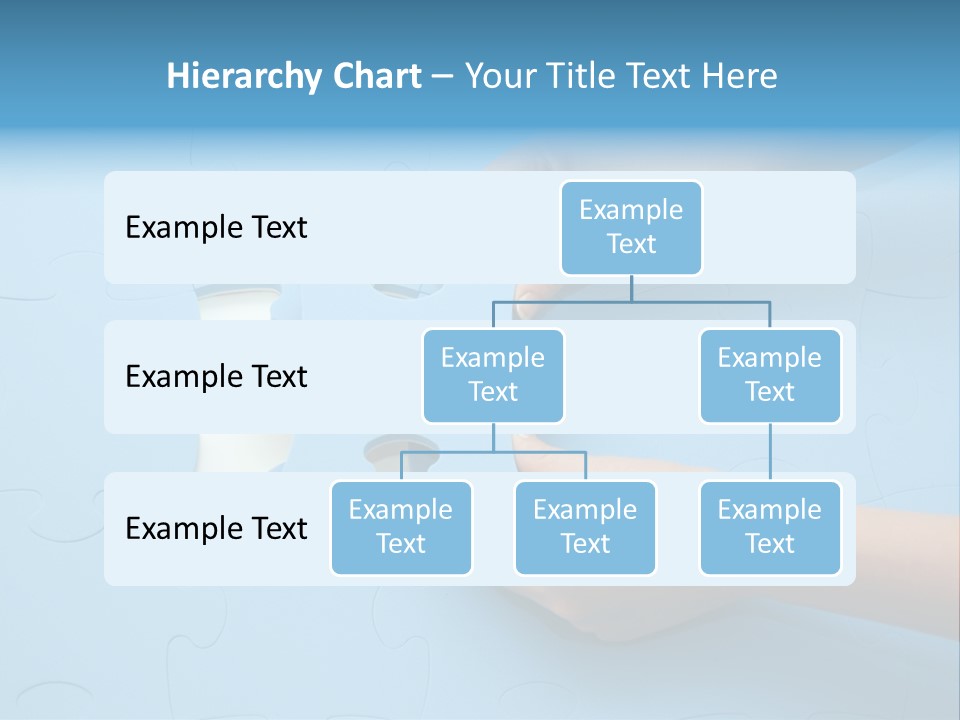 Hierarchy Chart – Your Title Text Here

Example Text

Example Text

Example Text

Example Text

Example Text

Example Text

Example Text

Example Text

Example Text